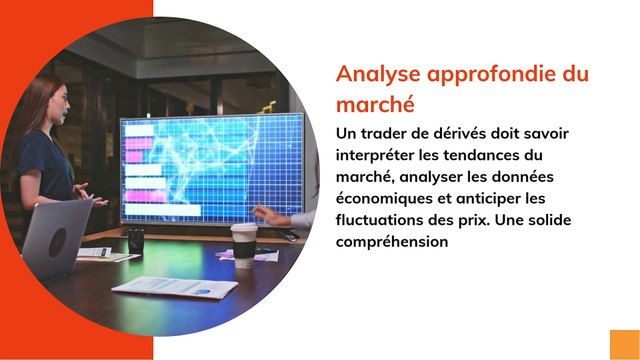 Analyse approfondie du marché

Un trader de dérivés doit savoir interpréter les tendances du marché, analyser les données économiques et anticiper les fluctuations des prix. Une solide compréhension